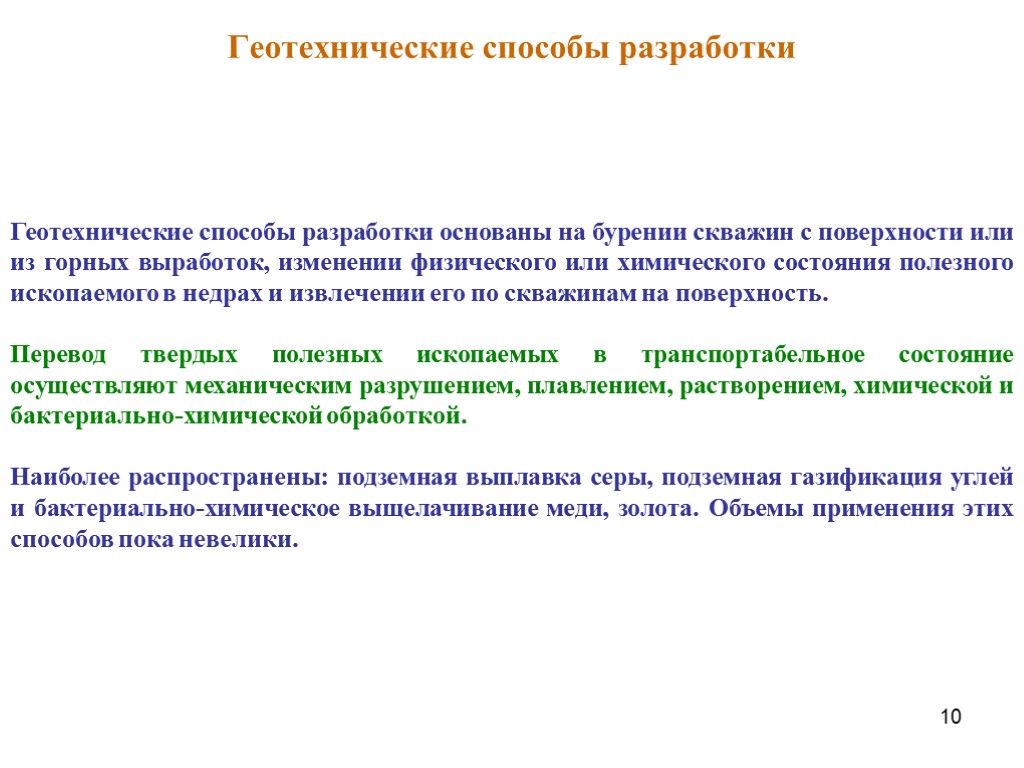 Геотехнические способы разработки

Геотехнические способы разработки основаны на бурении скважин с поверхности или из горных выработок, изменении физического или химического состояния полезного ископаемого в недрах и извлечении его по скважинам на поверхность.

Перевод твердых полезных ископаемых в транспортабельное состояние осуществляют механическим разрушением, плавлением, растворением, химической и бактериально-химической обработкой.

Наиболее распространены: подземная выплавка серы, подземная газификация углей и бактериально-химическое выщелачивание меди, золота. Объемы применения этих способов пока невелики.

10